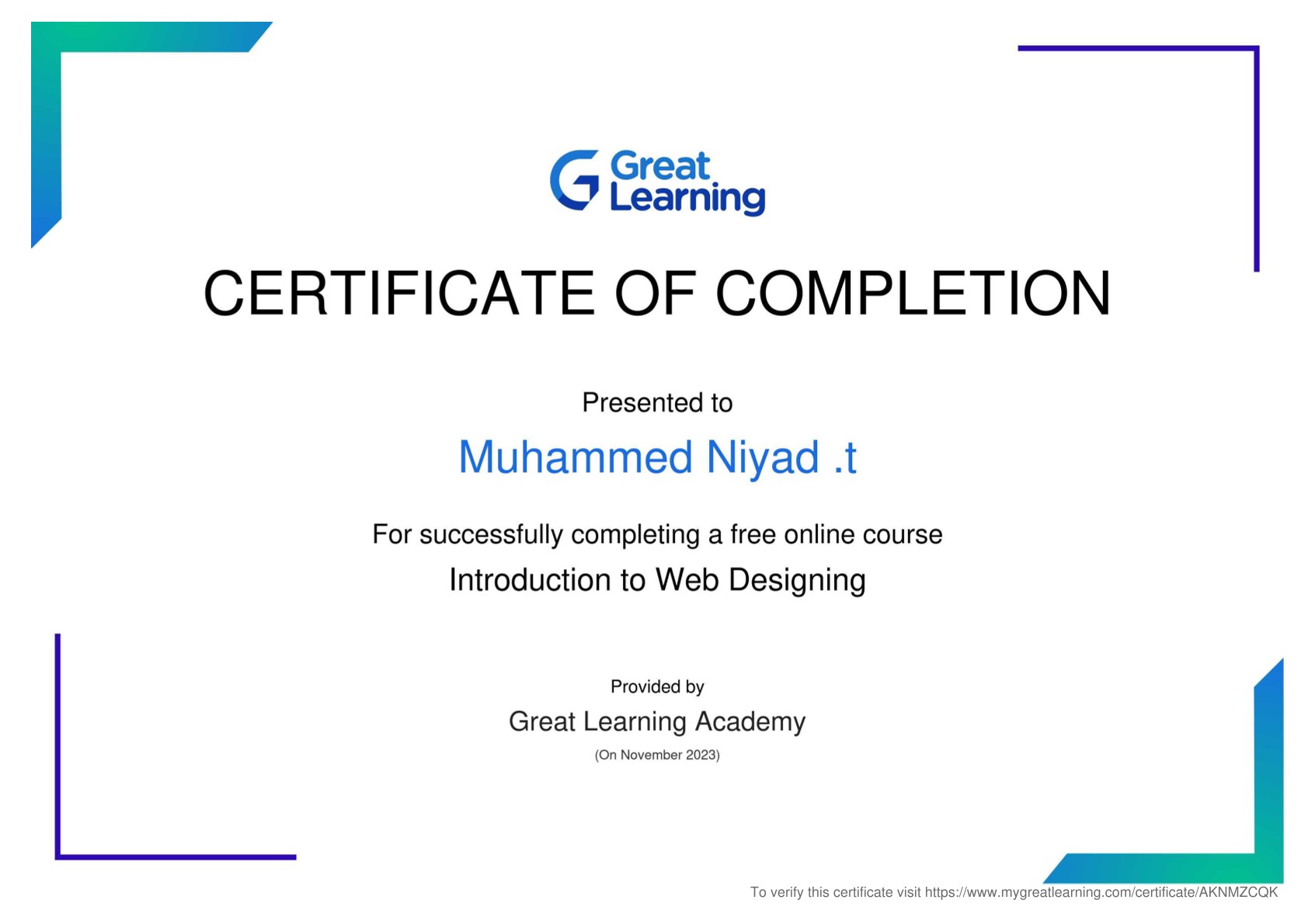 Great Learning

CERTIFICATE OF COMPLETION

Presented to

Muhammed Niyad .t

For successfully completing a free online course

Introduction to Web Designing

Provided by

Great Learning Academy

(On November 2023)

To verify this certificate visit https://www.mygreatlearning.com/certificate/AKNMZCQK